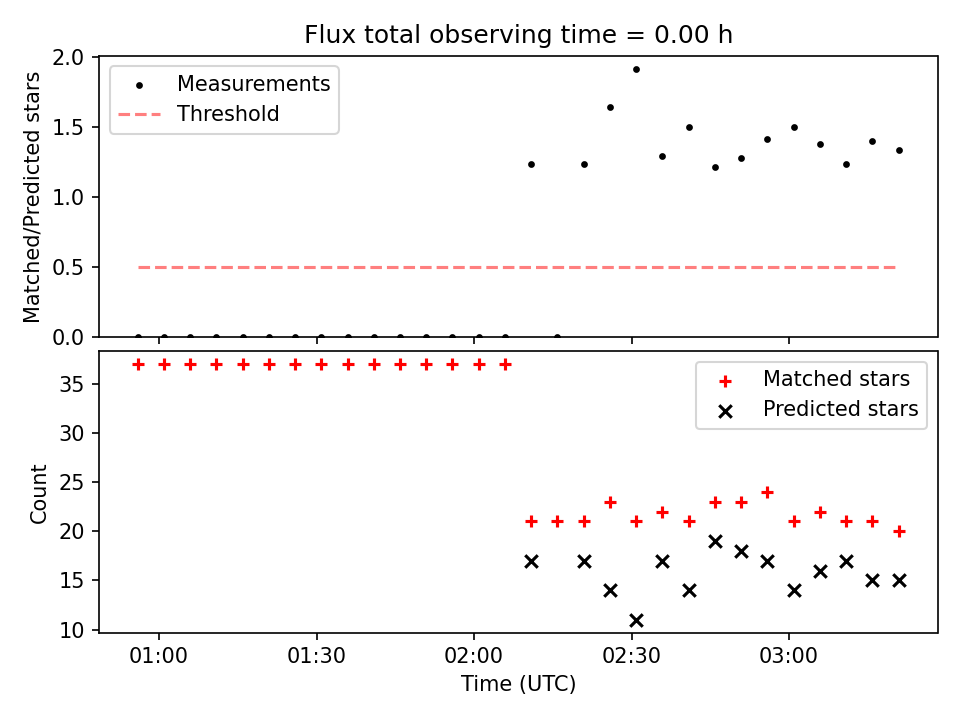 Flux total observing time = 0.00 h

Matched/Predicted stars

2.0
1.5
1.0
0.5
0.0

Measurements
Threshold

Count

35
30
25
20
15
10

Matched stars
Predicted stars

01:00
01:30
02:00
02:30
03:00

Time (UTC)